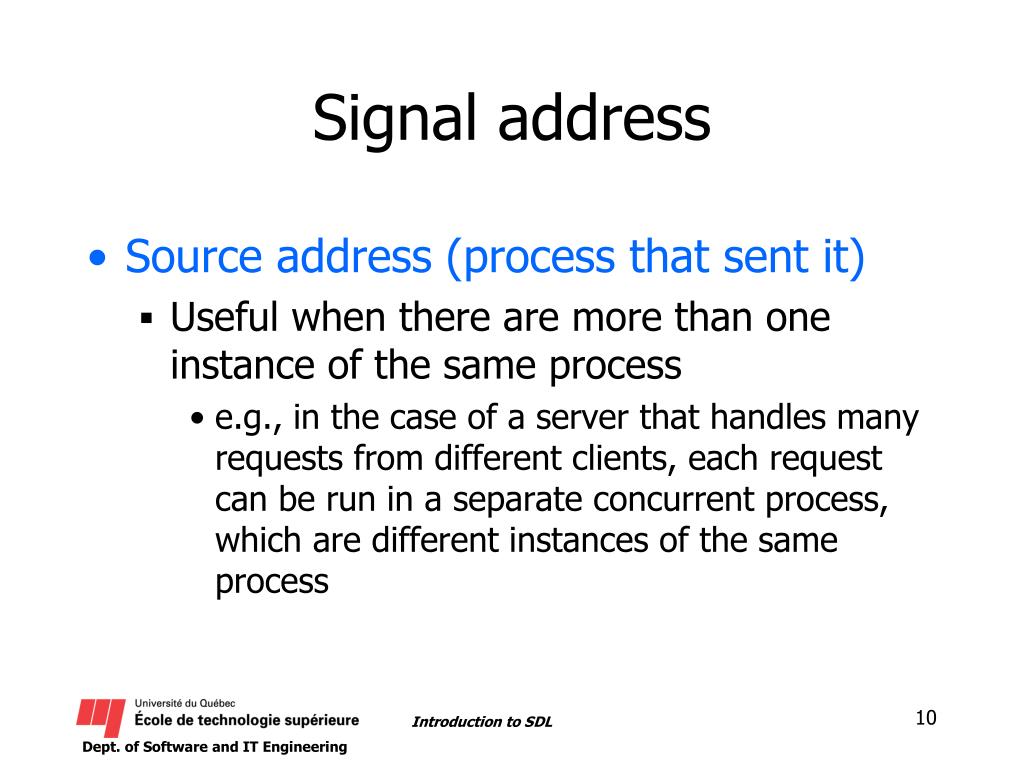 Signal address

• Source address (process that sent it)
  ▪ Useful when there are more than one instance of the same process
    • e.g., in the case of a server that handles many requests from different clients, each request can be run in a separate concurrent process, which are different instances of the same process

Université du Québec
École de technologie supérieure
Dept. of Software and IT Engineering

Introduction to SDL

10